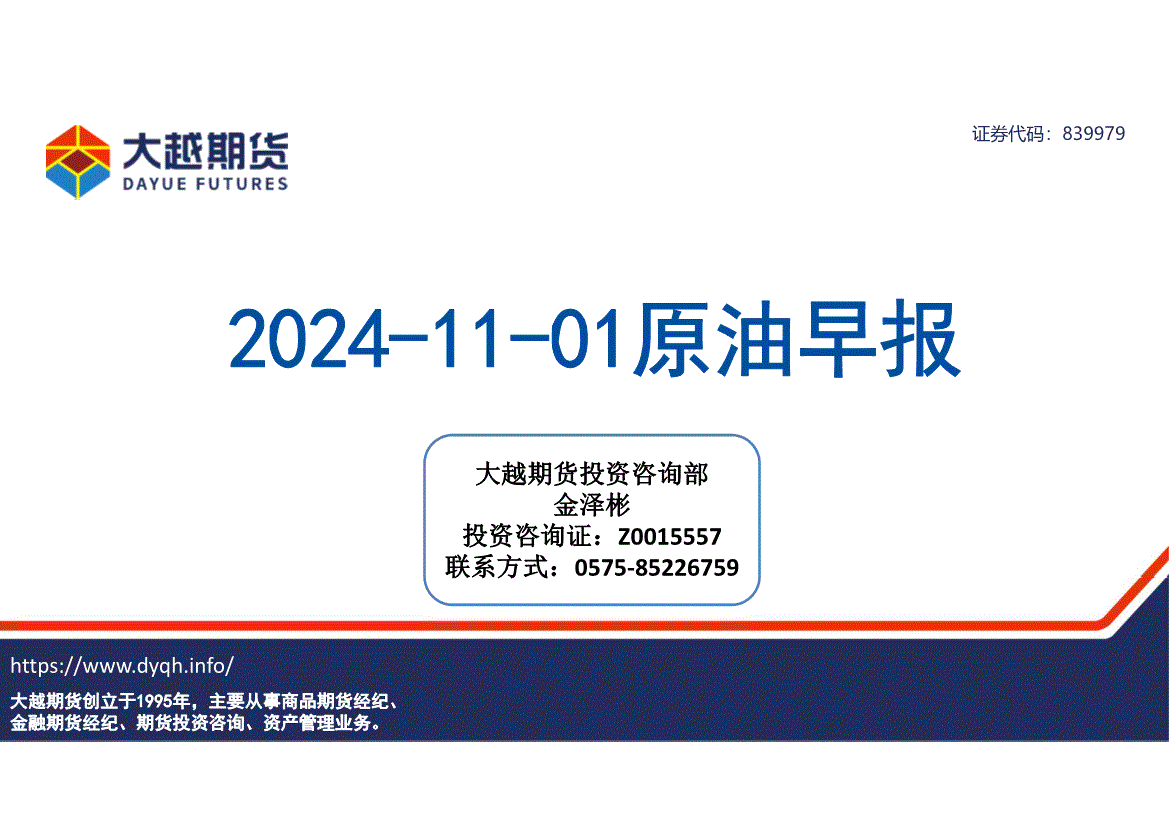 大越期货
DAYUE FUTURES

证券代码：839979

2024-11-01原油早报

大越期货投资咨询部
金泽彬
投资咨询证：Z0015557
联系方式：0575-85226759

https://www.dyqh.info/

大越期货创立于1995年，主要从事商品期货经纪、金融期货经纪、期货投资咨询、资产管理业务。